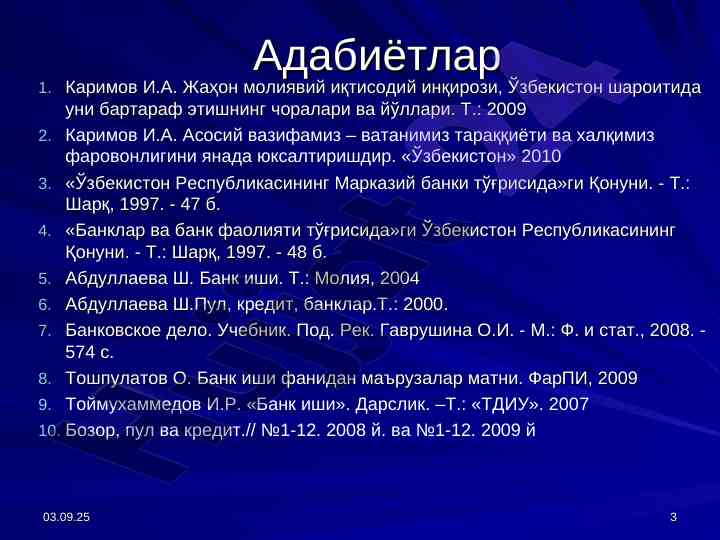 Адабиётлар

1. Каримов И.А. Жаҳон молиявий иқтисодий инқирози, Ўзбекистон шароитида уни бартараф этишнинг чоралари ва йўллари. Т.: 2009
2. Каримов И.А. Асосий вазифамиз – ватанимиз тараққиёти ва халқимиз фаровонлигини янада юксалтиришдир. «Ўзбекистон» 2010
3. «Ўзбекистон Республикасининг Марказий банки тўғрисида»ги Қонуни. - Т.: Шарқ, 1997. - 47 б.
4. «Банклар ва банк фаолияти тўғрисида»ги Ўзбекистон Республикасининг Қонуни. - Т.: Шарқ, 1997. - 48 б.
5. Абдуллаева Ш. Банк иши. Т.: Молия, 2004
6. Абдуллаева Ш.Пул, кредит, банклар.Т.: 2000.
7. Банковское дело. Учебник. Под. Рек. Гаврушина О.И. - М.: Ф. и стат., 2008. - 574 с.
8. Тошпулатов О. Банк иши фанидан маърузалар матни. ФарПИ, 2009
9. Тоймухаммедов И.Р. «Банк иши». Дарслик. –Т.: «ТДИУ». 2007
10. Бозор, пул ва кредит.// №1-12. 2008 й. ва №1-12. 2009 й

03.09.25

3